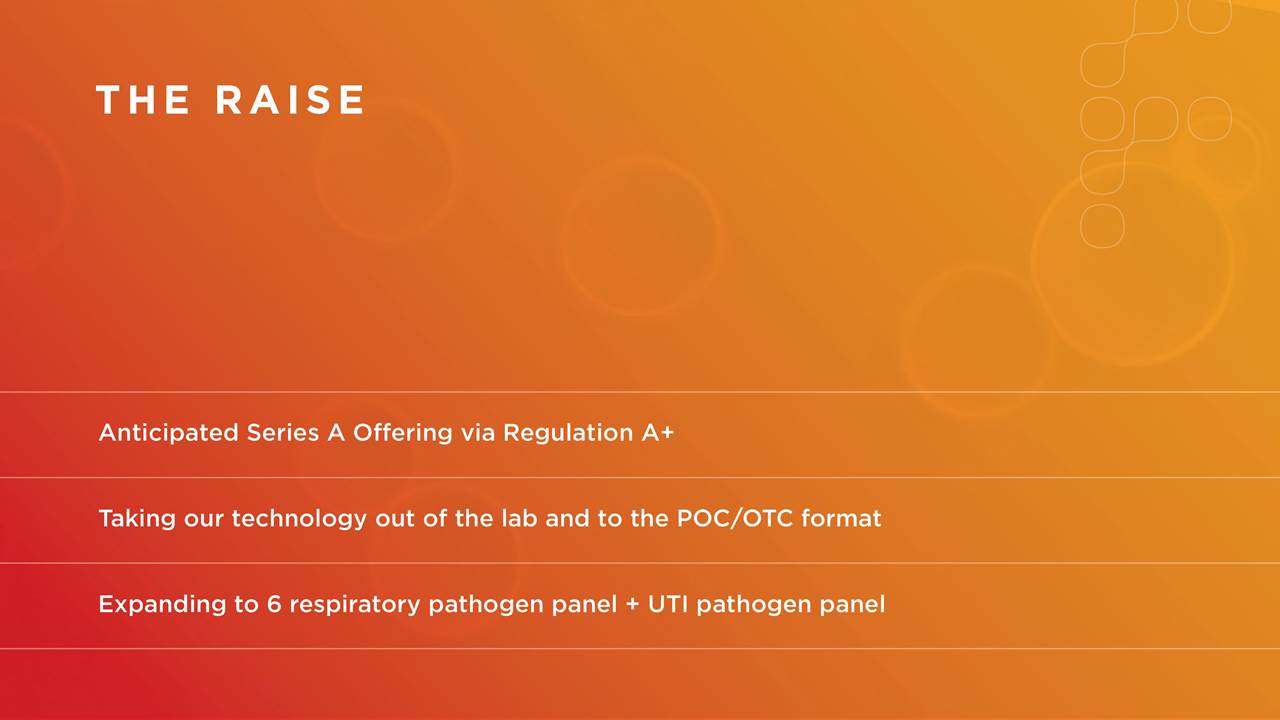 THE RAISE

Anticipated Series A Offering via Regulation A+

Taking our technology out of the lab and to the POC/OTC format

Expanding to 6 respiratory pathogen panel + UTI pathogen panel